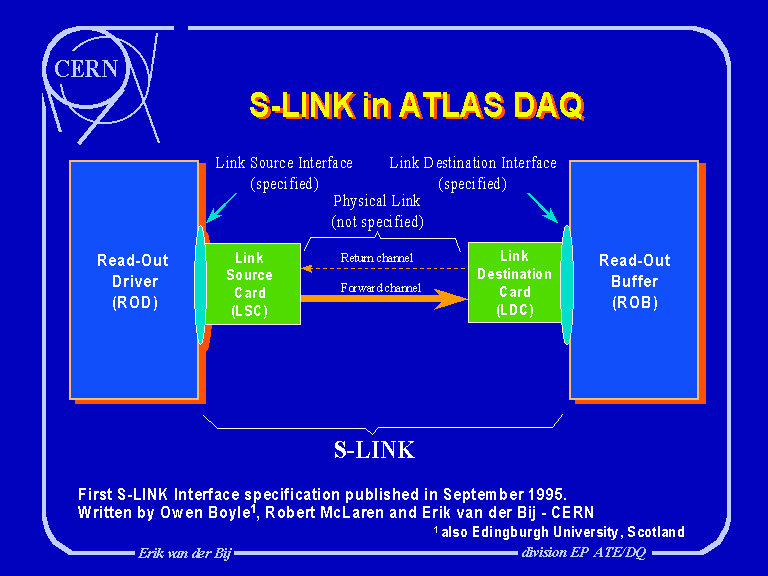 CERN

S-LINK in ATLAS DAQ

Link Source Interface (specified)

Link Destination Interface (specified)

Physical Link (not specified)

Read-Out Driver (ROD)

Link Source Card (LSC)

Return channel

Forward channel

Link Destination Card (LDC)

Read-Out Buffer (ROB)

S-LINK

First S-LINK Interface specification published in September 1995.
Written by Owen Boyle$^1$, Robert McLaren and Erik van der Bij - CERN

$^1$ also Edingburgh University, Scotland

Erik van der Bij

division EP ATE/DQ